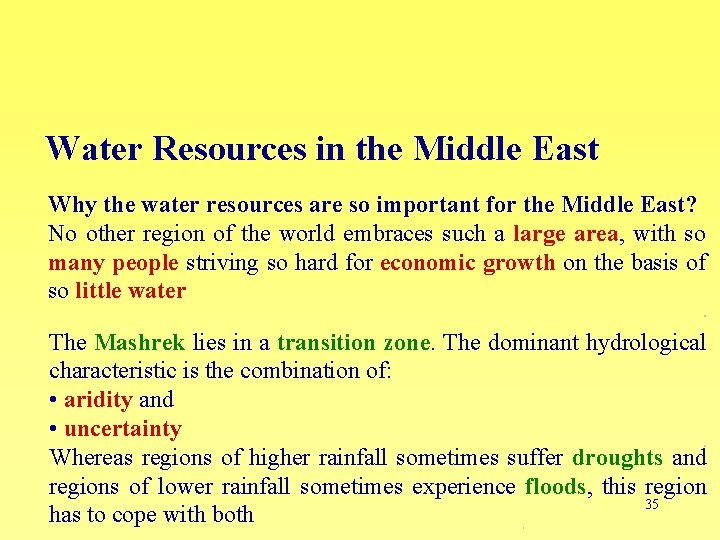 Water Resources in the Middle East

Why the water resources are so important for the Middle East?
No other region of the world embraces such a large area, with so many people striving so hard for economic growth on the basis of so little water

The Mashrek lies in a transition zone. The dominant hydrological characteristic is the combination of:
• aridity and
• uncertainty
Whereas regions of higher rainfall sometimes suffer droughts and regions of lower rainfall sometimes experience floods, this region has to cope with both

35